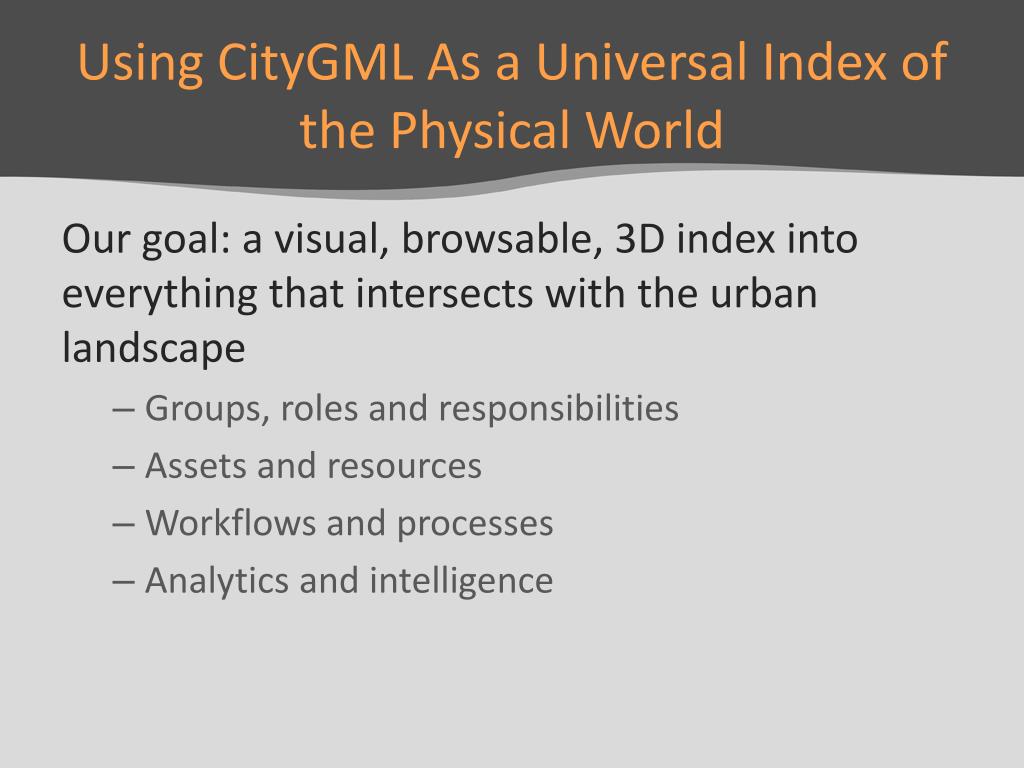 Using CityGML As a Universal Index of the Physical World

Our goal: a visual, browsable, 3D index into everything that intersects with the urban landscape

– Groups, roles and responsibilities

– Assets and resources

– Workflows and processes

– Analytics and intelligence